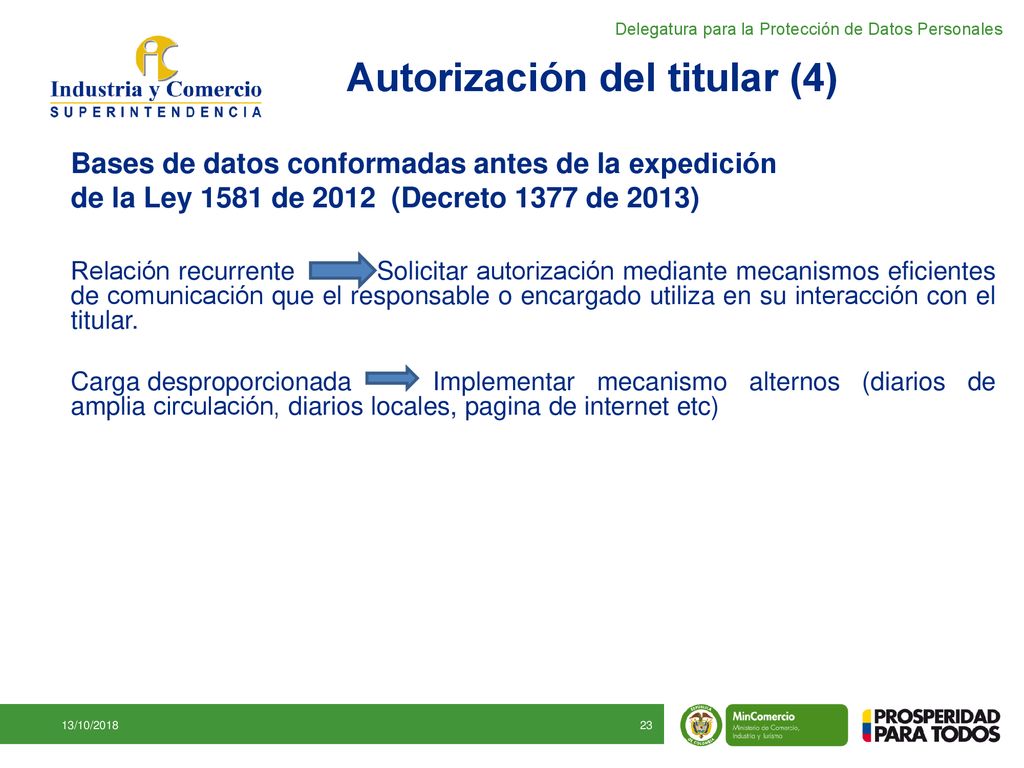 Delegatura para la Protección de Datos Personales

Industria y Comercio
SUPERINTENDENCIA

Autorización del titular (4)

Bases de datos conformadas antes de la expedición de la Ley 1581 de 2012 (Decreto 1377 de 2013)

Relación recurrente Solicitar autorización mediante mecanismos eficientes de comunicación que el responsable o encargado utiliza en su interacción con el titular.

Carga desproporcionada Implementar mecanismo alternos (diarios de amplia circulación, diarios locales, pagina de internet etc)

13/10/2018

23

MinComercio
Ministerio de Comercio, Industria y Turismo

PROSPERIDAD PARA TODOS